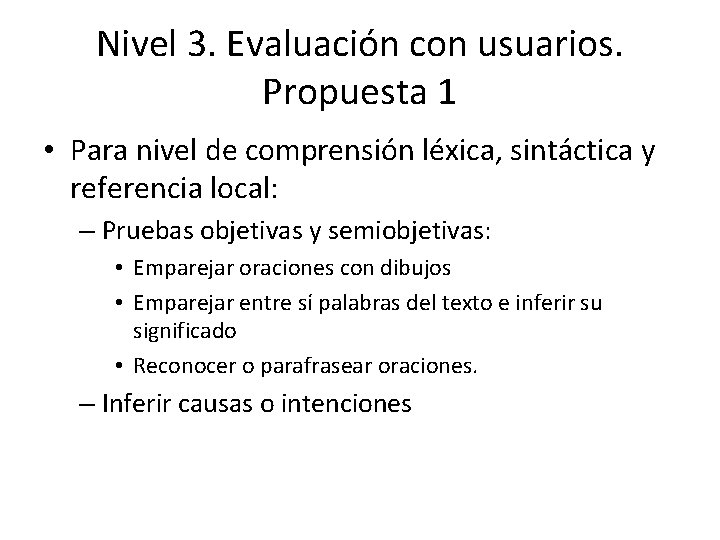 Nivel 3. Evaluación con usuarios. Propuesta 1

• Para nivel de comprensión léxica, sintáctica y referencia local:
– Pruebas objetivas y semiobjetivas:
• Emparejar oraciones con dibujos
• Emparejar entre sí palabras del texto e inferir su significado
• Reconocer o parafrasear oraciones.
– Inferir causas o intenciones